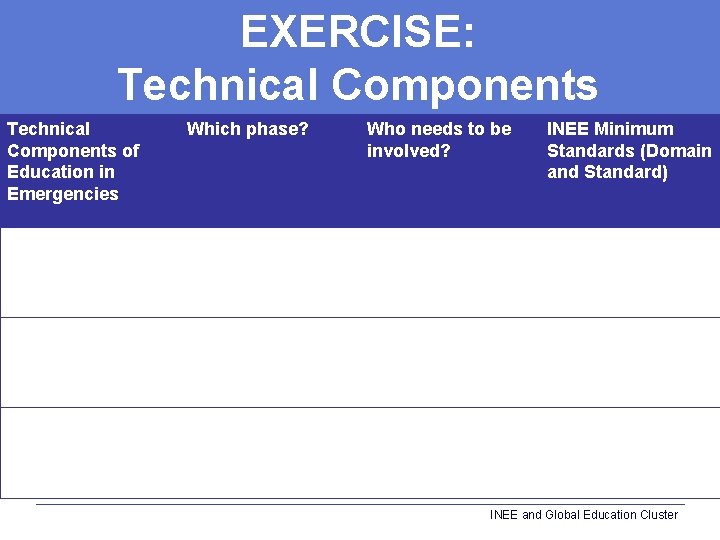 EXERCISE:
Technical Components

| Technical Components of Education in Emergencies | Which phase? | Who needs to be involved? | INEE Minimum Standards (Domain and Standard) |
|---|---|---|---|
| | | | |
| | | | |
| | | | |

INEE and Global Education Cluster